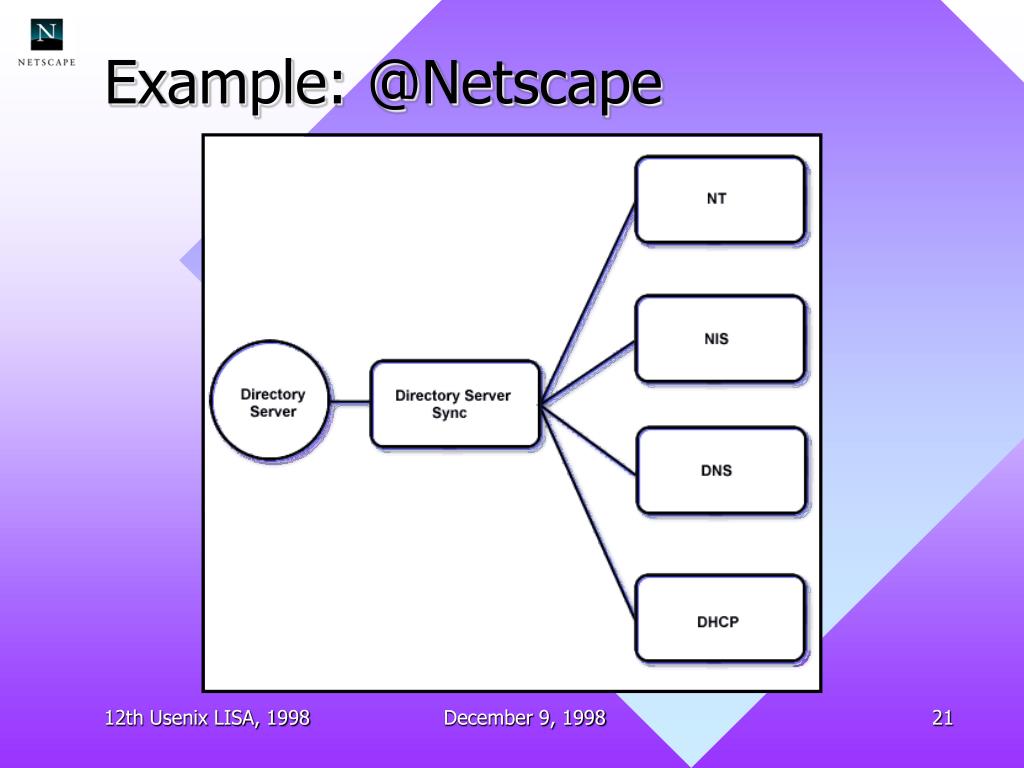 N
NETSCAPE

Example: @Netscape

Directory Server

Directory Server Sync

NT

NIS

DNS

DHCP

12th Usenix LISA, 1998

December 9, 1998

21